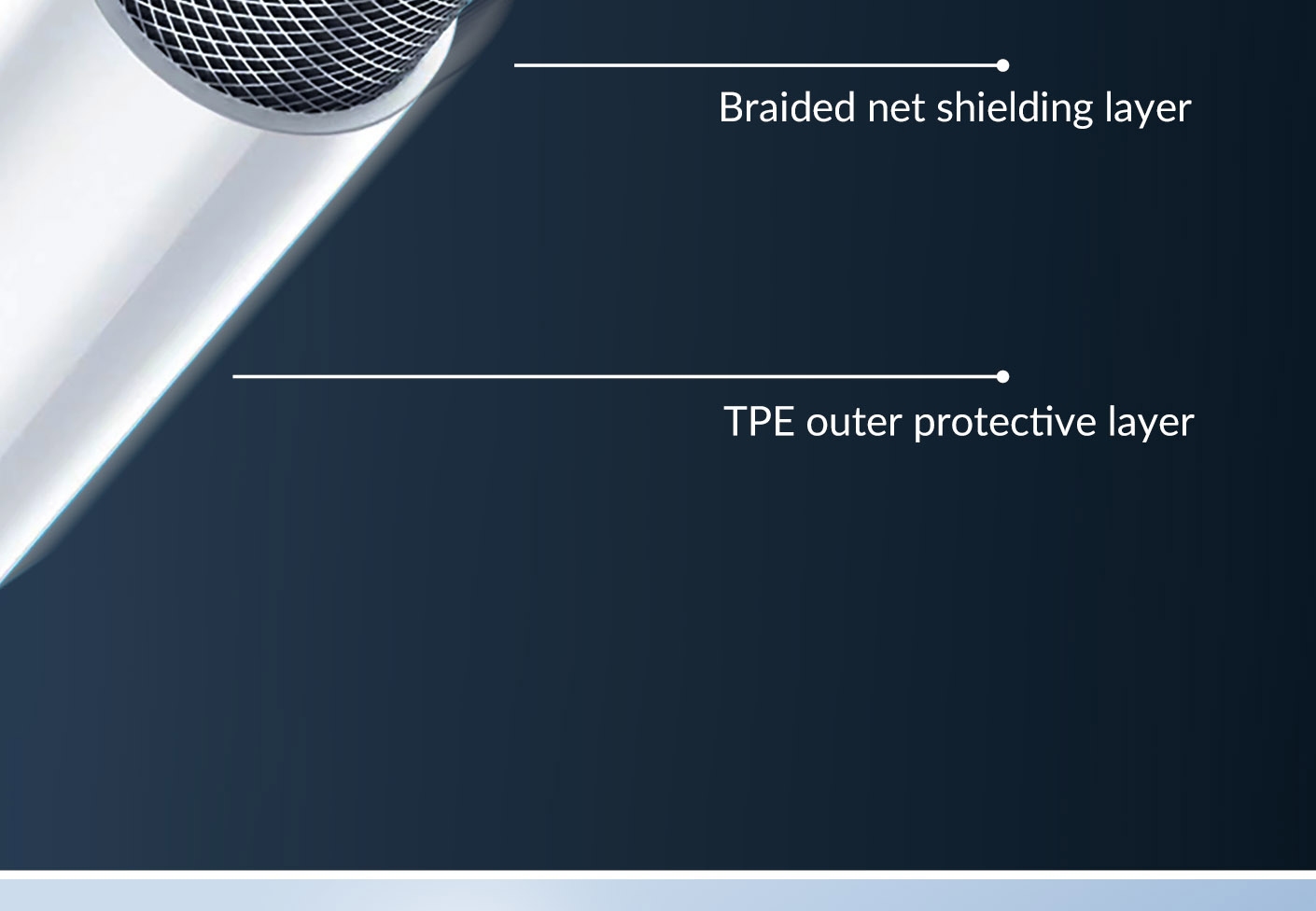 Braided net shielding layer

TPE outer protective layer